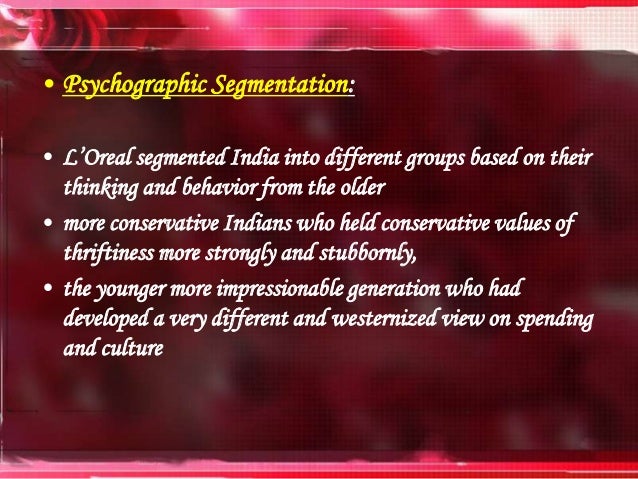 • Psychographic Segmentation:

• L'Oreal segmented India into different groups based on their thinking and behavior from the older
• more conservative Indians who held conservative values of thriftiness more strongly and stubbornly,
• the younger more impressionable generation who had developed a very different and westernized view on spending and culture